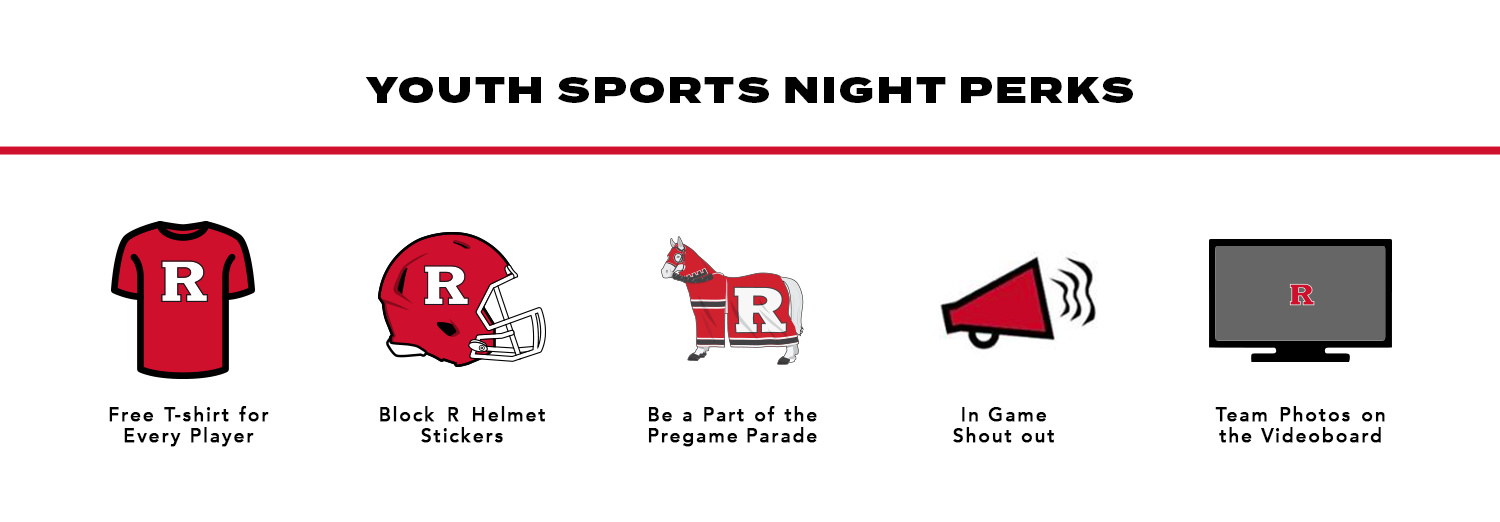 YOUTH SPORTS NIGHT PERKS

R

Free T-shirt for Every Player

R

Block R Helmet Stickers

R

Be a Part of the Pregame Parade

In Game Shout out

R

Team Photos on the Videoboard